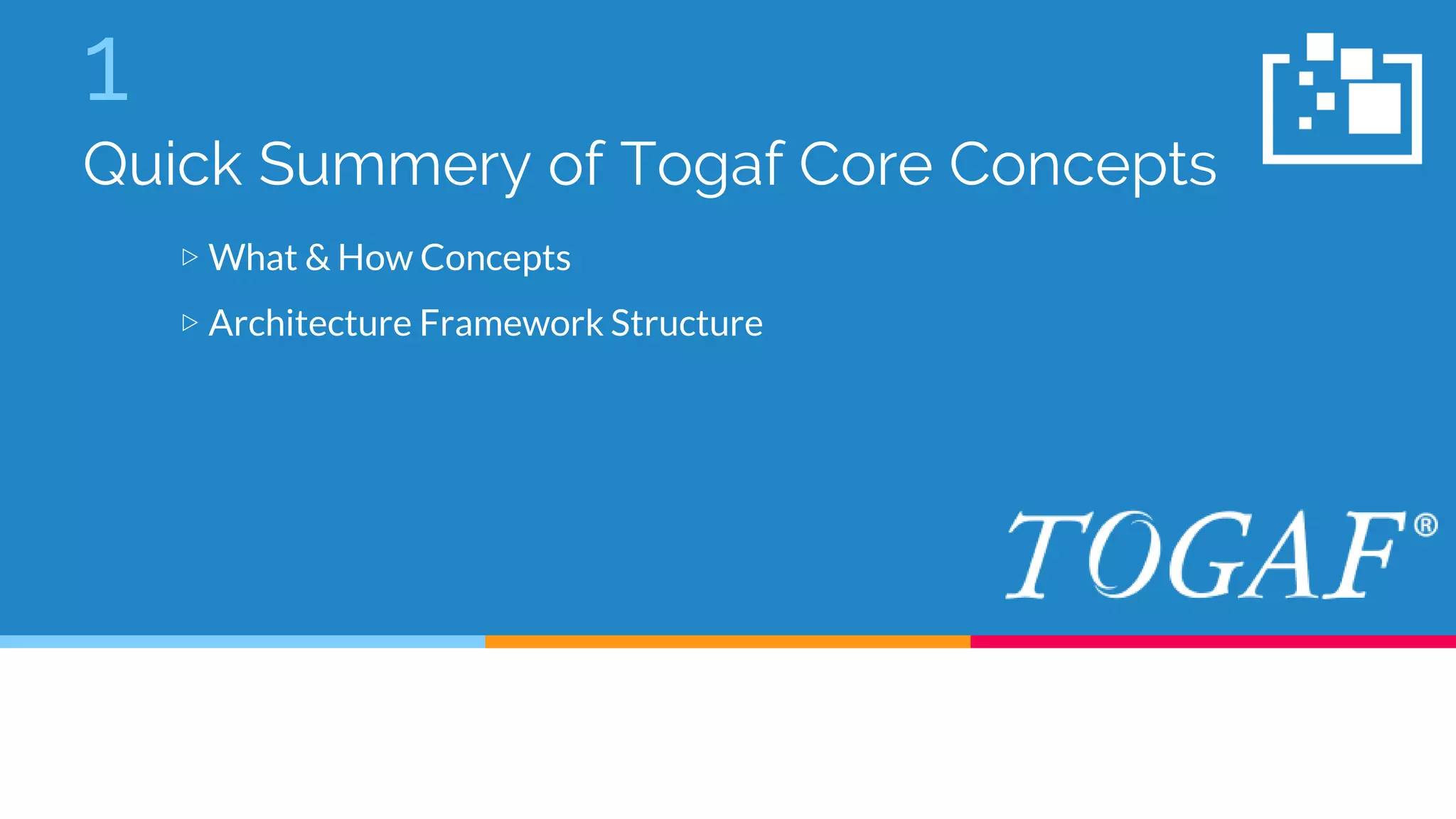 1

Quick Summery of Togaf Core Concepts

▷ What & How Concepts

▷ Architecture Framework Structure

TOGAF®